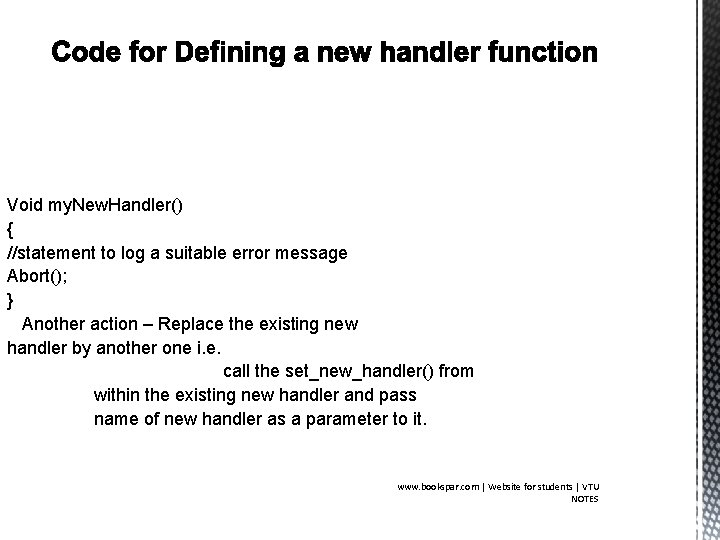 Code for Defining a new handler function

Void myNewHandler()
{
//statement to log a suitable error message
Abort();
}
Another action – Replace the existing new handler by another one i.e.
call the set_new_handler() from within the existing new handler and pass name of new handler as a parameter to it.

www.bookspar.com | Website for students | VTU NOTES